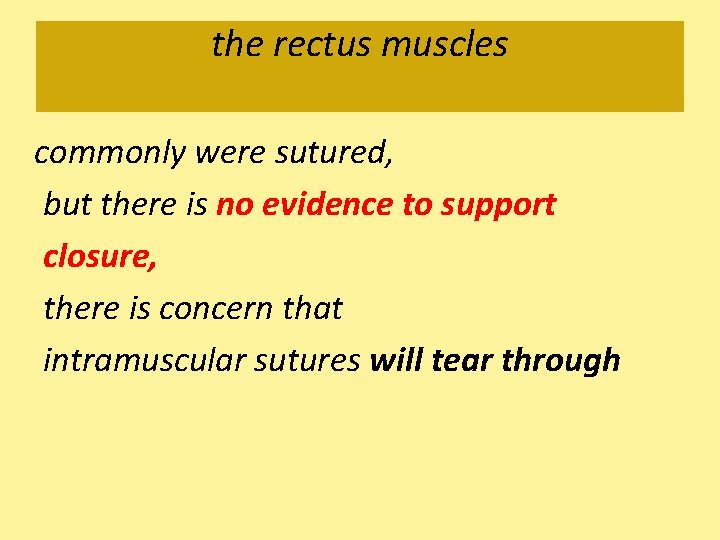 the rectus muscles

commonly were sutured,

but there is no evidence to support closure,

there is concern that

intramuscular sutures will tear through